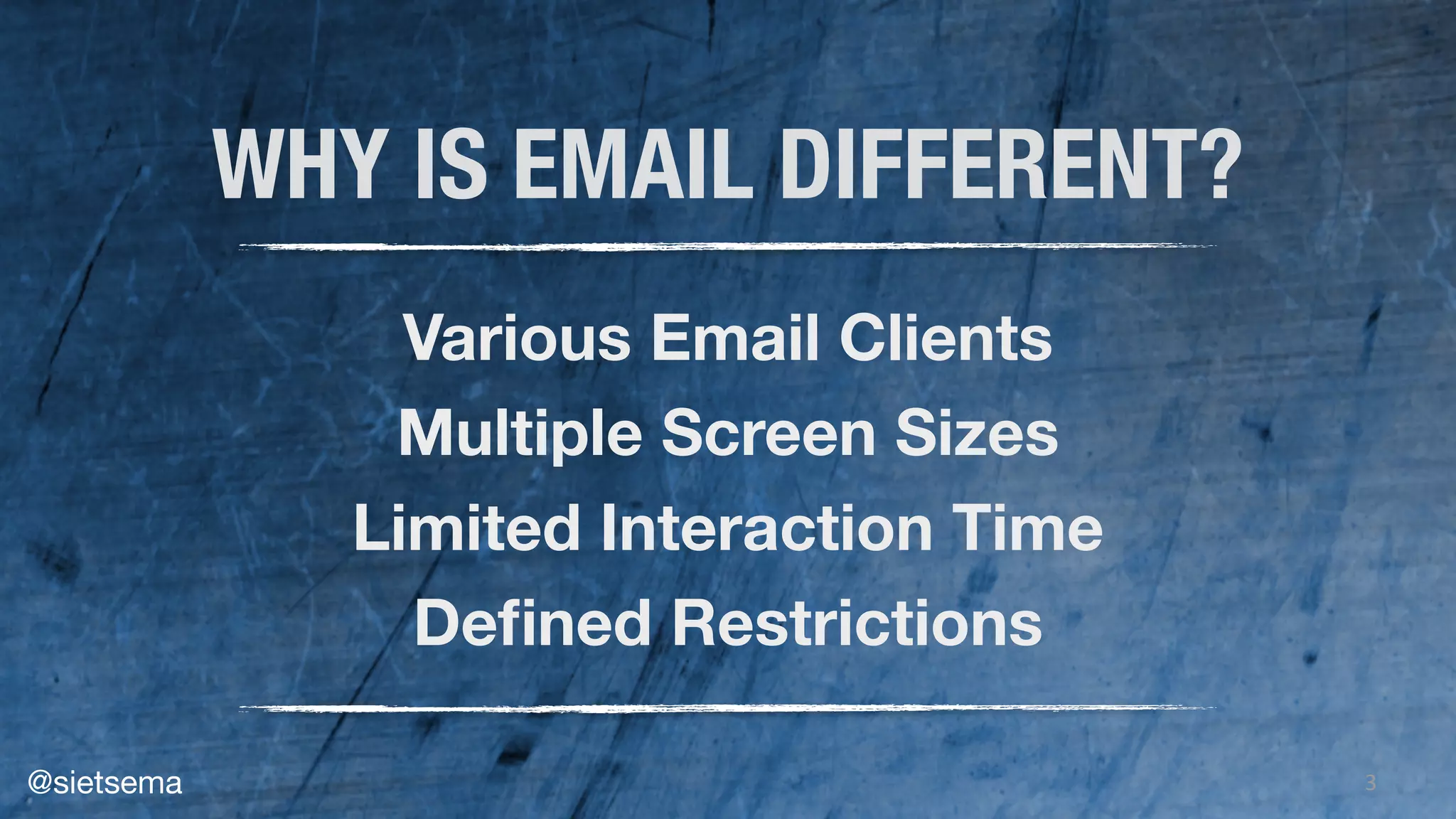 WHY IS EMAIL DIFFERENT?

Various Email Clients

Multiple Screen Sizes

Limited Interaction Time

Defined Restrictions

@sietsema

3